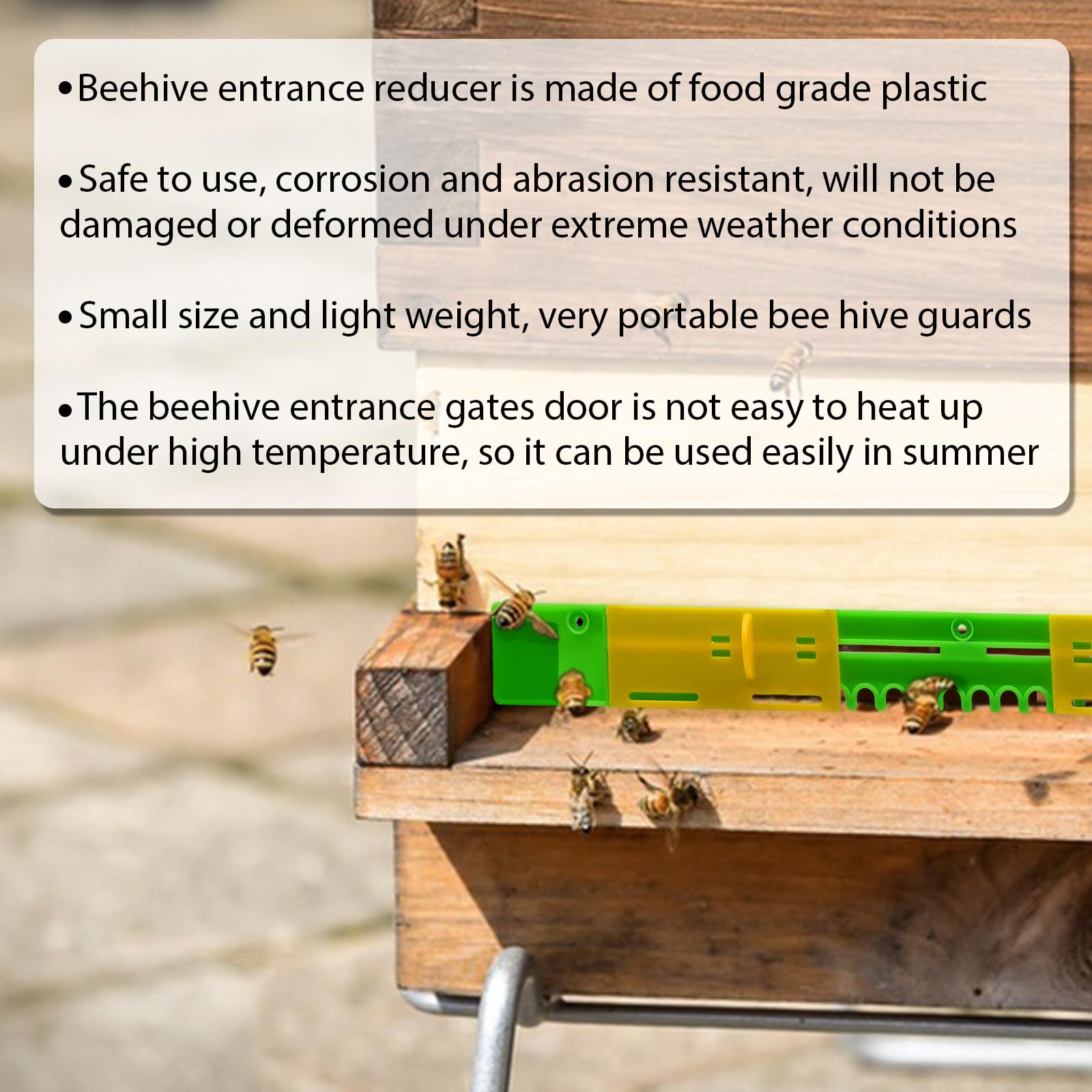 • Beehive entrance reducer is made of food grade plastic

• Safe to use, corrosion and abrasion resistant, will not be damaged or deformed under extreme weather conditions

• Small size and light weight, very portable bee hive guards

• The beehive entrance gates door is not easy to heat up under high temperature, so it can be used easily in summer